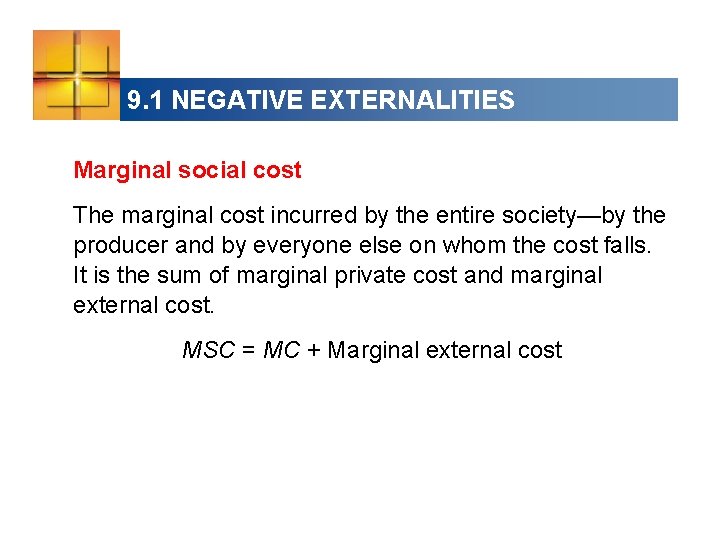 9.1 NEGATIVE EXTERNALITIES

Marginal social cost

The marginal cost incurred by the entire society—by the producer and by everyone else on whom the cost falls. It is the sum of marginal private cost and marginal external cost.

$MSC = MC +$ Marginal external cost